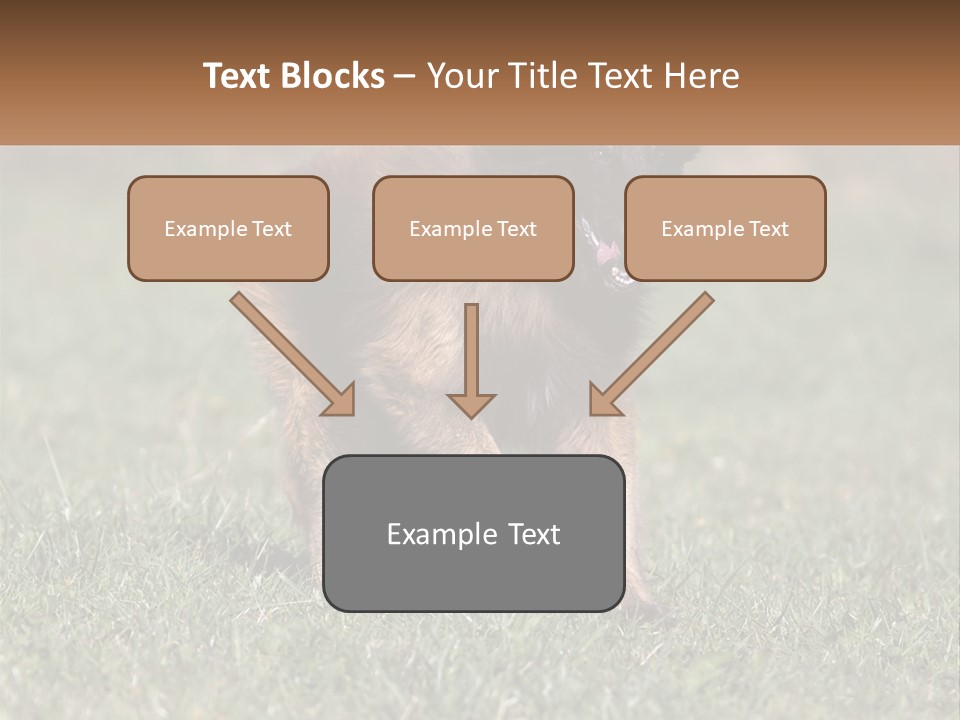 Text Blocks – Your Title Text Here

Example Text

Example Text

Example Text

Example Text